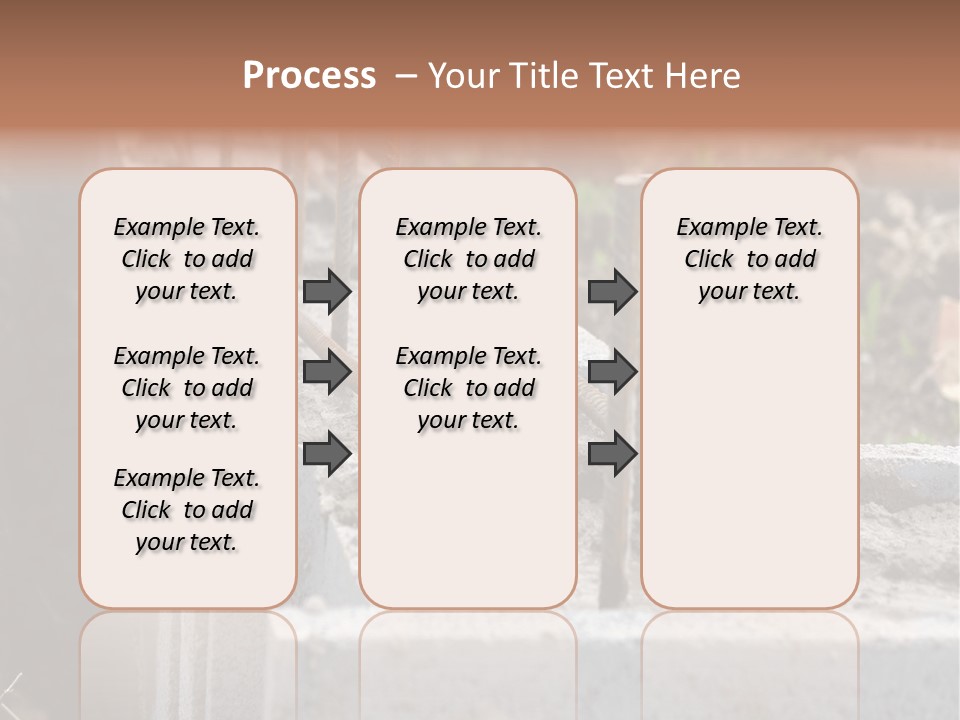 Process – Your Title Text Here

Example Text. Click to add your text.

Example Text. Click to add your text.

Example Text. Click to add your text.

Example Text. Click to add your text.

Example Text. Click to add your text.

Example Text. Click to add your text.